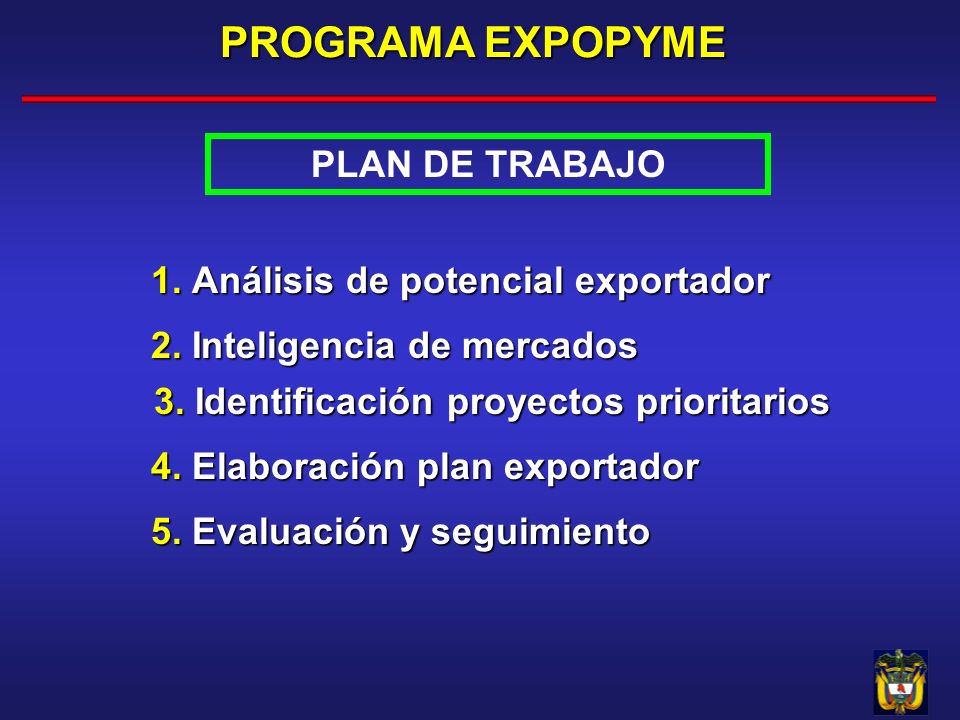 PROGRAMA EXPOPYME

PLAN DE TRABAJO

1. Análisis de potencial exportador

2. Inteligencia de mercados

3. Identificación proyectos prioritarios

4. Elaboración plan exportador

5. Evaluación y seguimiento